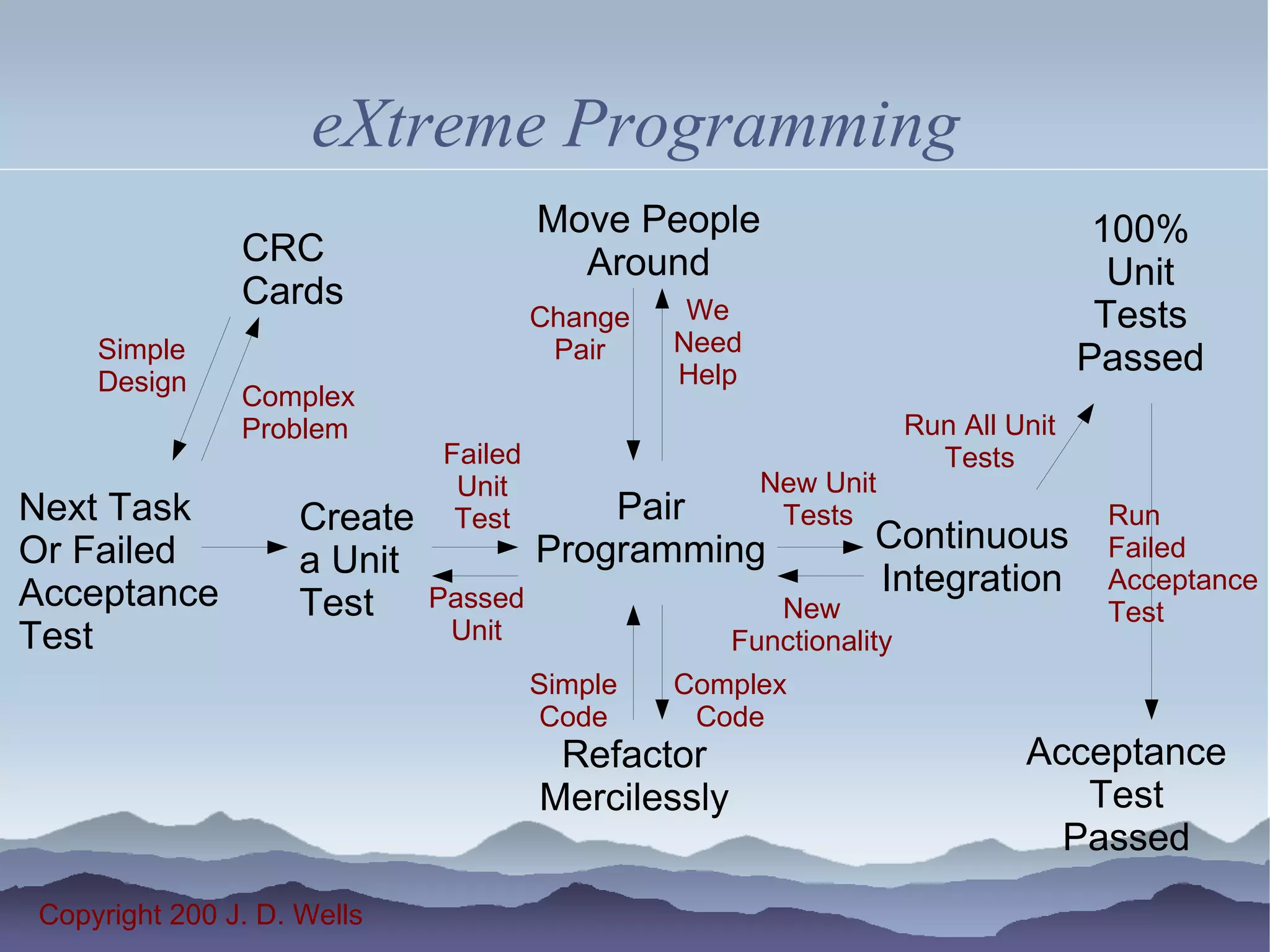 eXtreme Programming

CRC Cards

Simple Design

Complex Problem

Move People Around

Change Pair

We Need Help

100% Unit Tests Passed

Run All Unit Tests

Next Task Or Failed Acceptance Test

Create a Unit Test

Failed Unit Test

Passed Unit

Pair Programming

New Unit Tests

New Functionality

Continuous Integration

Run Failed Acceptance Test

Simple Code

Complex Code

Refactor Mercilessly

Acceptance Test Passed

Copyright 200 J. D. Wells